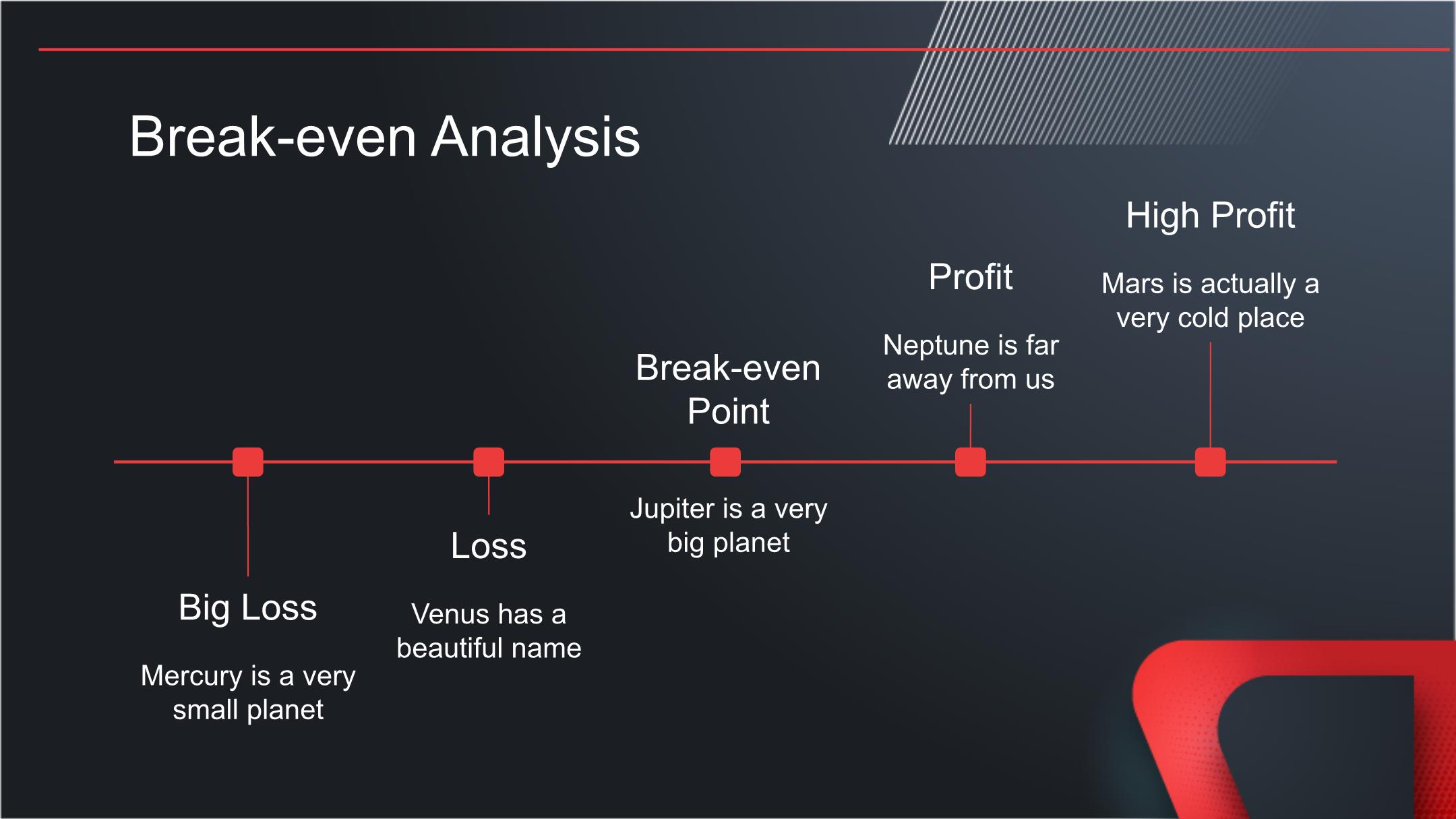 Break-even Analysis

Big Loss

Mercury is a very small planet

Loss

Venus has a beautiful name

Break-even Point

Jupiter is a very big planet

Profit

Neptune is far away from us

High Profit

Mars is actually a very cold place